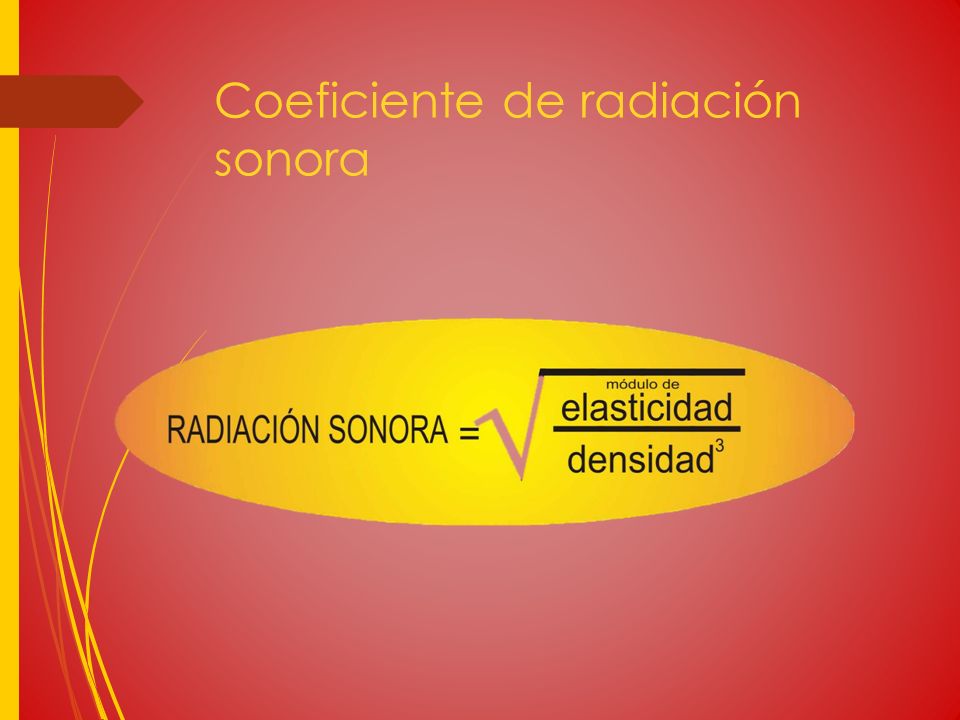 Coeficiente de radiación sonora

$\text{RADIACIÓN SONORA} = \sqrt{\frac{\text{módulo de elasticidad}}{\text{densidad}^3}}$